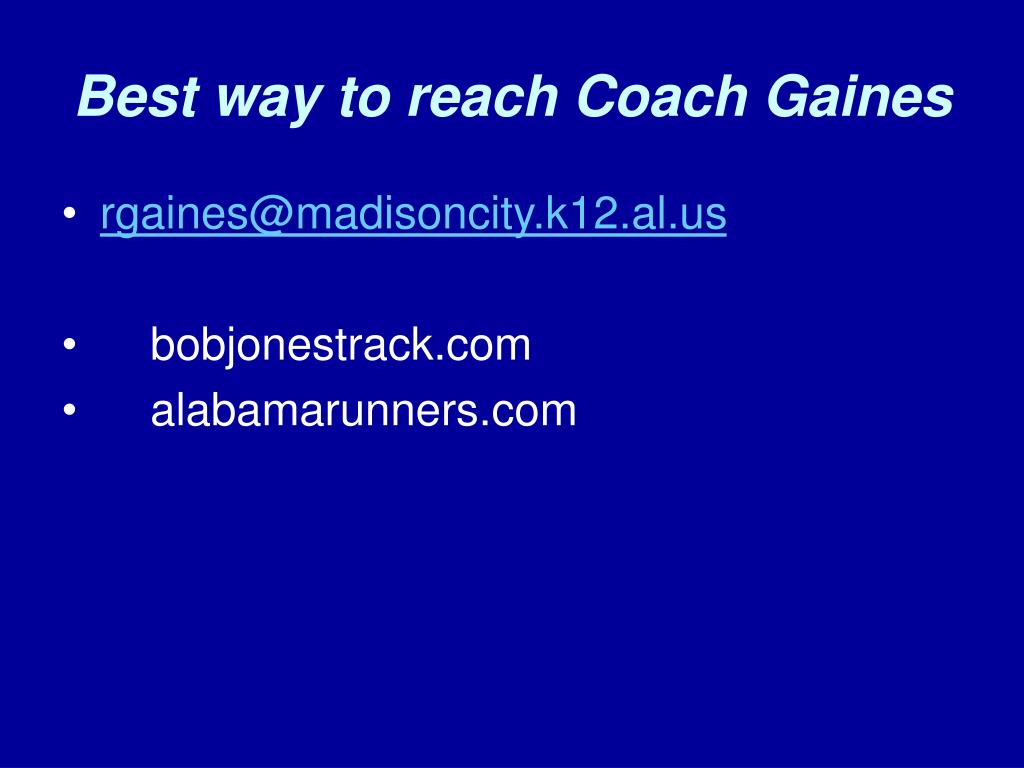 Best way to reach Coach Gaines

• rgaines@madisoncity.k12.al.us

• bobjonestrack.com
• alabamarunners.com